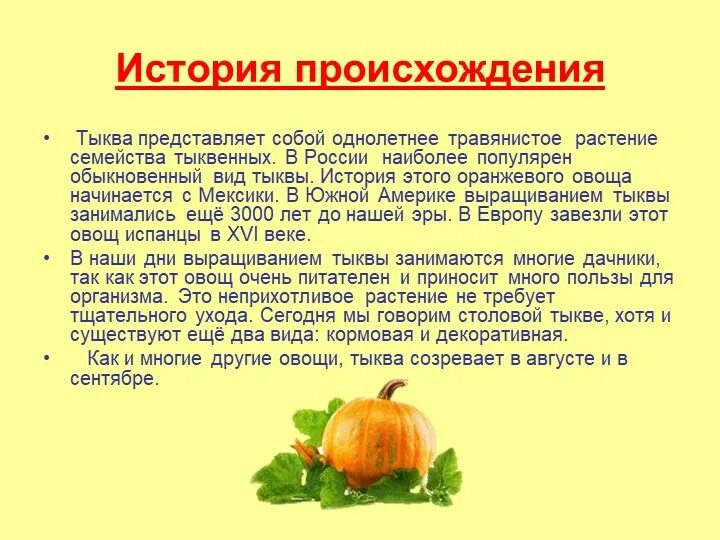 История происхождения

• Тыква представляет собой однолетнее травянистое растение семейства тыквенных. В России наиболее популярен обыкновенный вид тыквы. История этого оранжевого овоща начинается с Мексики. В Южной Америке выращиванием тыквы занимались ещё 3000 лет до нашей эры. В Европу завезли этот овощ испанцы в XVI веке.

• В наши дни выращиванием тыквы занимаются многие дачники, так как этот овощ очень питателен и приносит много пользы для организма. Это неприхотливое растение не требует тщательного ухода. Сегодня мы говорим столовой тыкве, хотя и существуют ещё два вида: кормовая и декоративная.

• Как и многие другие овощи, тыква созревает в августе и в сентябре.